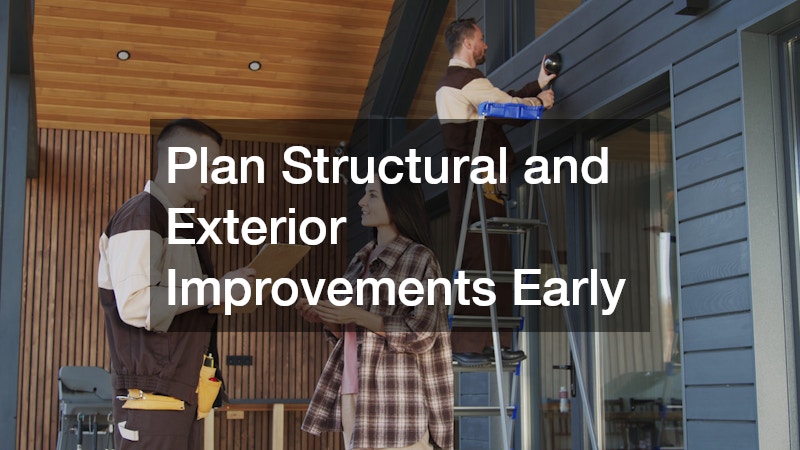 Plan Structural and Exterior Improvements Early